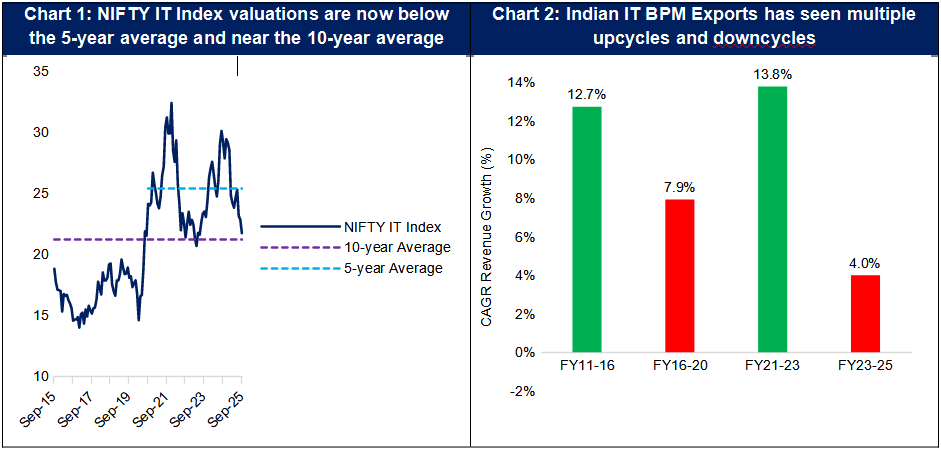 Chart 1: NIFTY IT Index valuations are now below the 5-year average and near the 10-year average

35
30
25
20
15
10

Sep-15
Sep-17
Sep-19
Sep-21
Sep-23
Sep-25

NIFTY IT Index
10-year Average
5-year Average

Chart 2: Indian IT BPM Exports has seen multiple upcycles and downcycles

CAGR Revenue Growth (%)

14%
12%
10%
8%
6%
4%
2%
0%
-2%

12.7%
7.9%
13.8%
4.0%

FY11-16
FY16-20
FY21-23
FY23-25